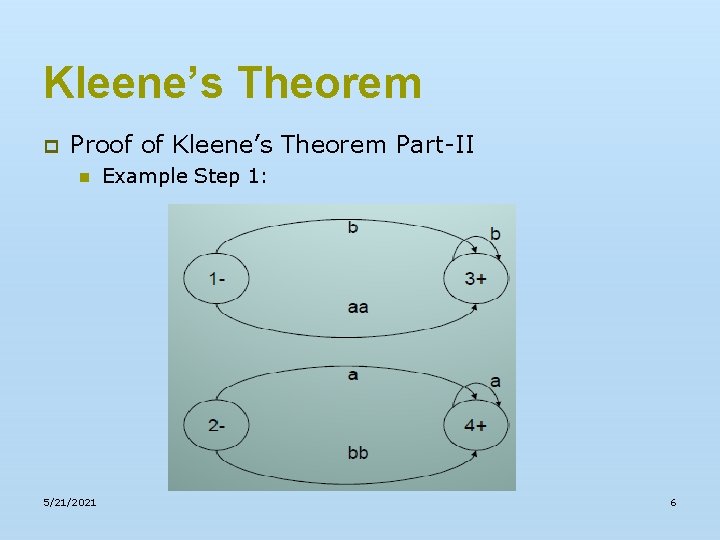 Kleene's Theorem

Proof of Kleene's Theorem Part-II

Example Step 1:

b
b
1-
3+
aa
a
a
2-
4+
bb

5/21/2021

6